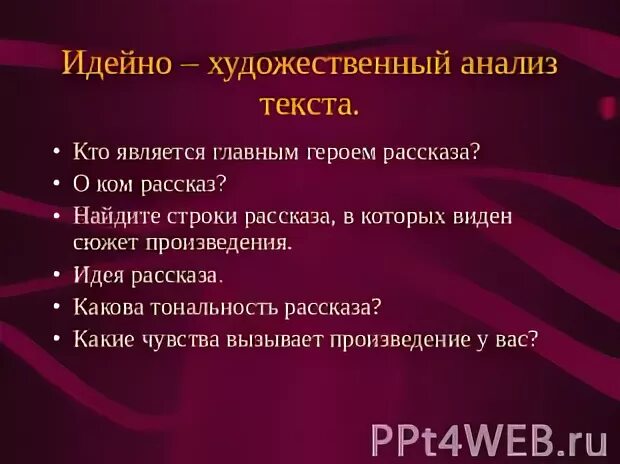 Идейно – художественный анализ текста.

• Кто является главным героем рассказа?
• О ком рассказ?
• Найдите строки рассказа, в которых виден сюжет произведения.
• Идея рассказа.
• Какова тональность рассказа?
• Какие чувства вызывает произведение у вас?

PPt4WEB.ru